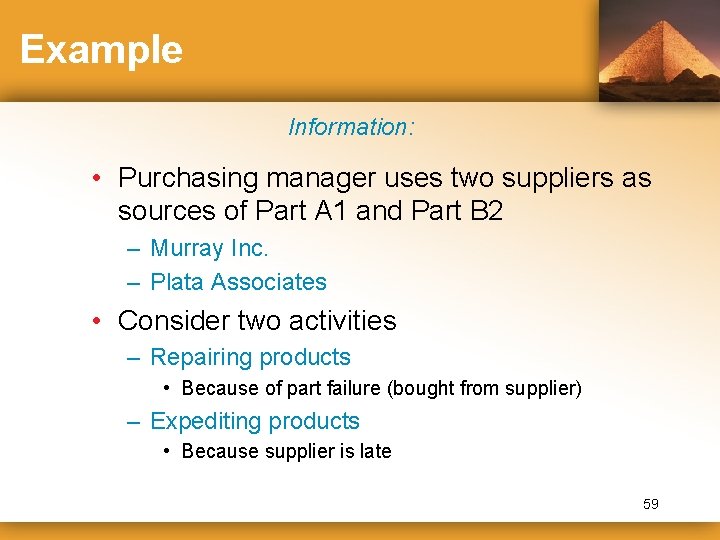 Example

Information:

• Purchasing manager uses two suppliers as sources of Part A1 and Part B2
– Murray Inc.
– Plata Associates
• Consider two activities
– Repairing products
• Because of part failure (bought from supplier)
– Expediting products
• Because supplier is late

59